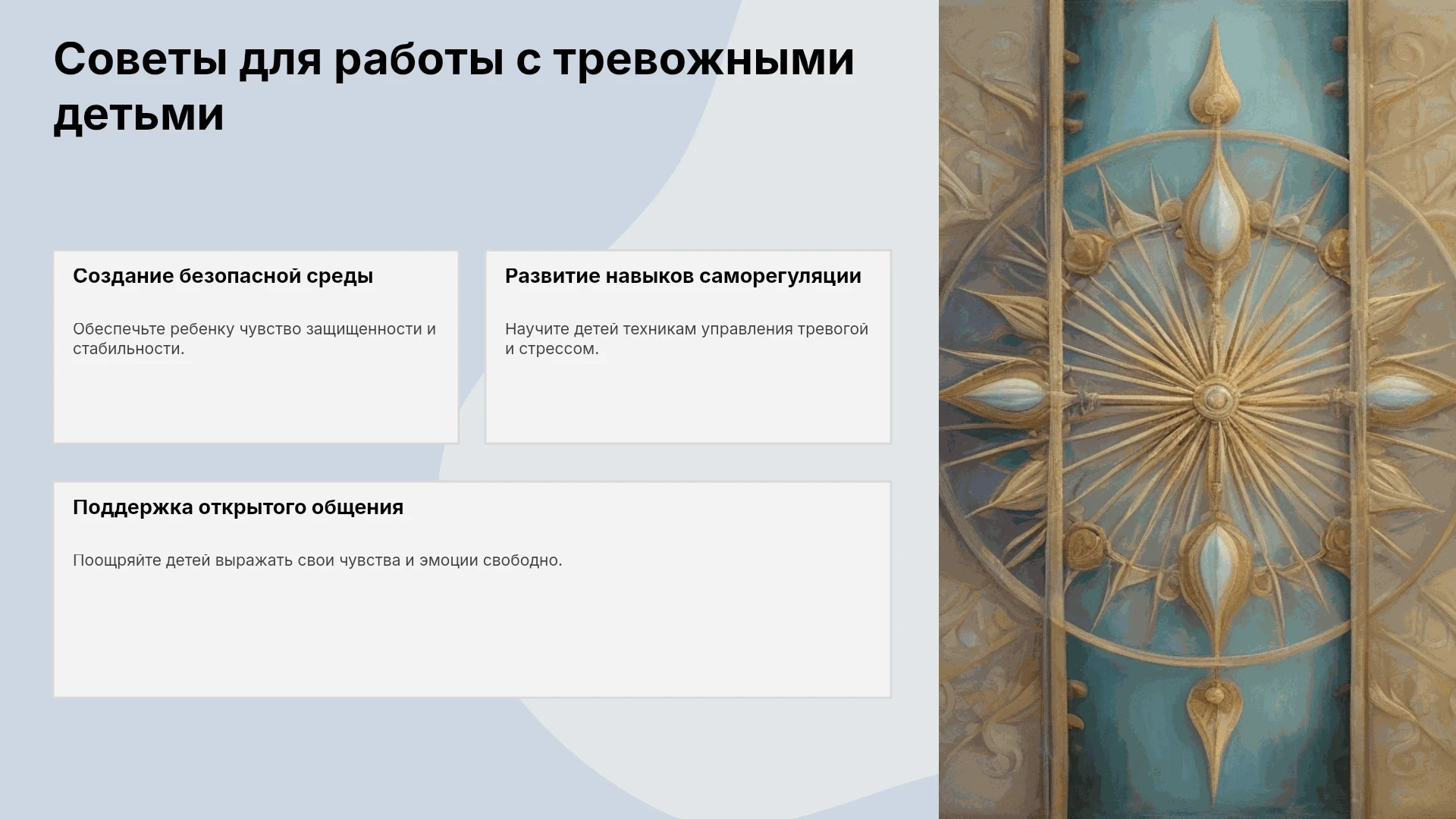 Советы для работы с тревожными детьми

Создание безопасной среды

Обеспечьте ребенку чувство защищенности и стабильности.

Развитие навыков саморегуляции

Научите детей техникам управления тревогой и стрессом.

Поддержка открытого общения

Поощряйте детей выражать свои чувства и эмоции свободно.